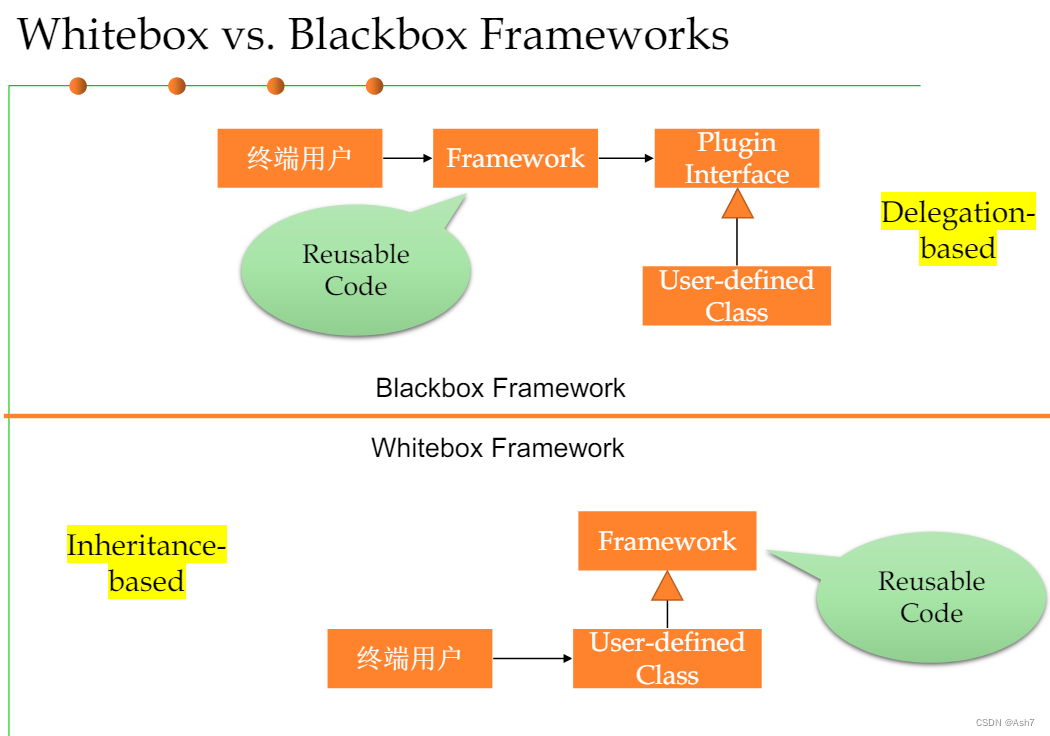 Whitebox vs. Blackbox Frameworks

终端用户

Framework

Plugin Interface

Reusable Code

User-defined Class

Delegation-based

Blackbox Framework

Whitebox Framework

Inheritance-based

Framework

Reusable Code

终端用户

User-defined Class

CSDN @Ash7